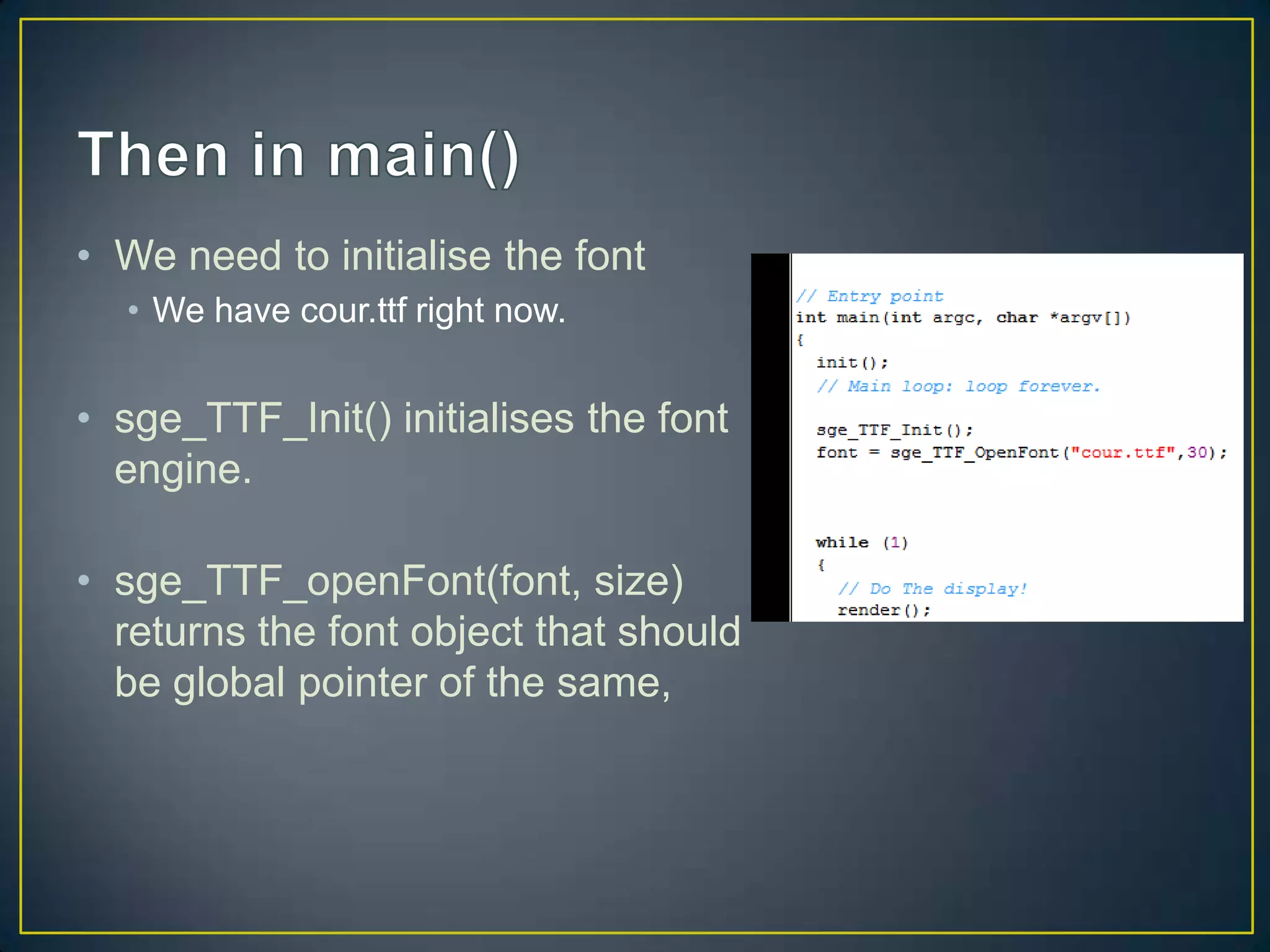 Then in main()

• We need to initialise the font
  • We have cour.ttf right now.

• sge_TTF_Init() initialises the font engine.

• sge_TTF_openFont(font, size) returns the font object that should be global pointer of the same,

// Entry point
int main(int argc, char *argv[])
{
  init();
  // Main loop: loop forever.

  sge_TTF_Init();
  font = sge_TTF_OpenFont("cour.ttf",30);



  while (1)
  {
    // Do The display!
    render();